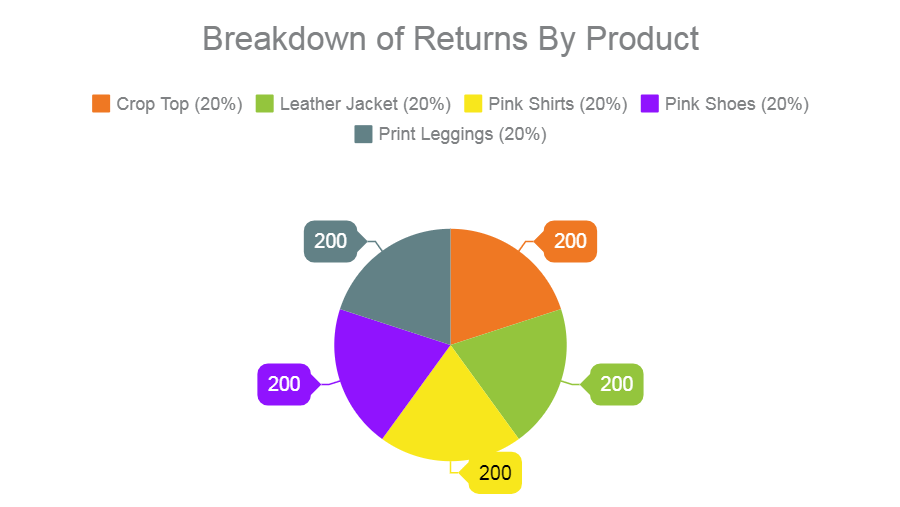 Breakdown of Returns By Product

Crop Top (20%) Leather Jacket (20%) Pink Shirts (20%) Pink Shoes (20%) Print Leggings (20%)

200
200
200
200
200